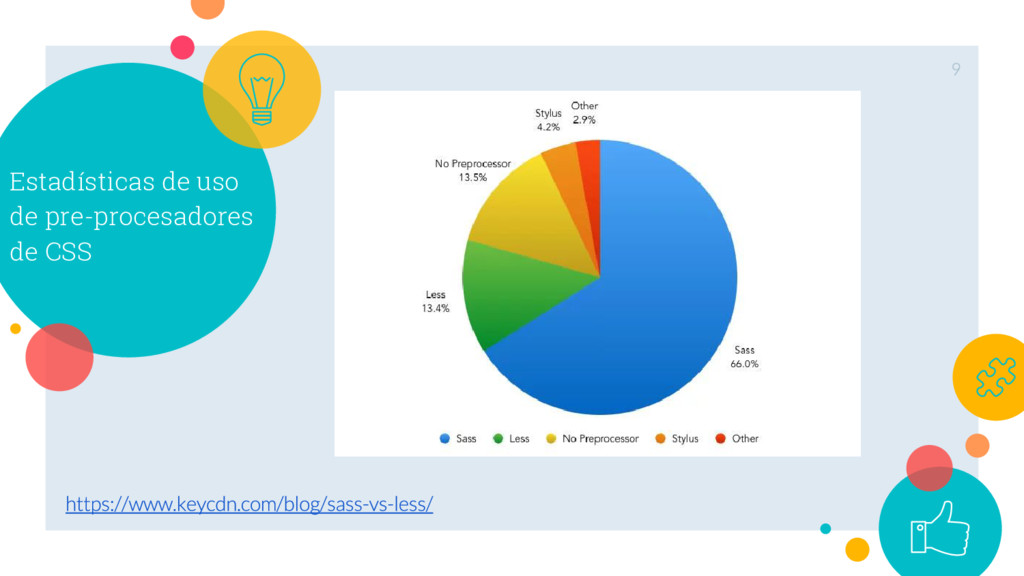 9

Estadísticas de uso de pre-procesadores de CSS

Stylus
4.2%

Other
2.9%

No Preprocessor
13.5%

Less
13.4%

Sass
66.0%

Sass Less No Preprocessor Stylus Other

https://www.keycdn.com/blog/sass-vs-less/